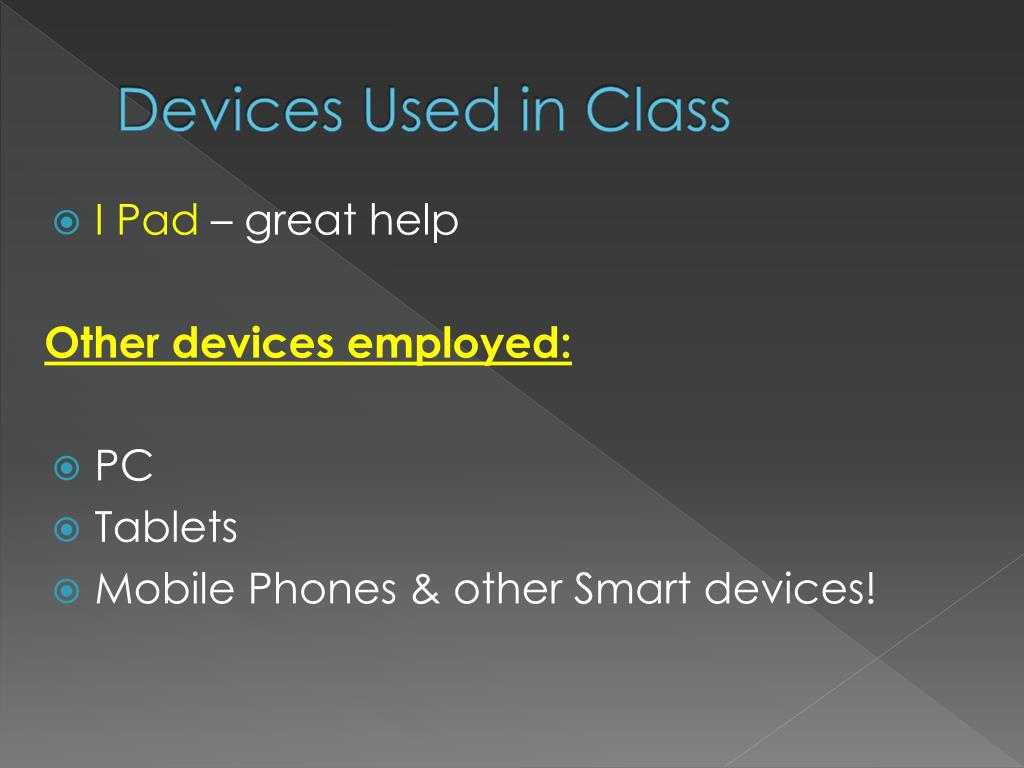 Devices Used in Class

I Pad – great help

Other devices employed:

PC
Tablets
Mobile Phones & other Smart devices!